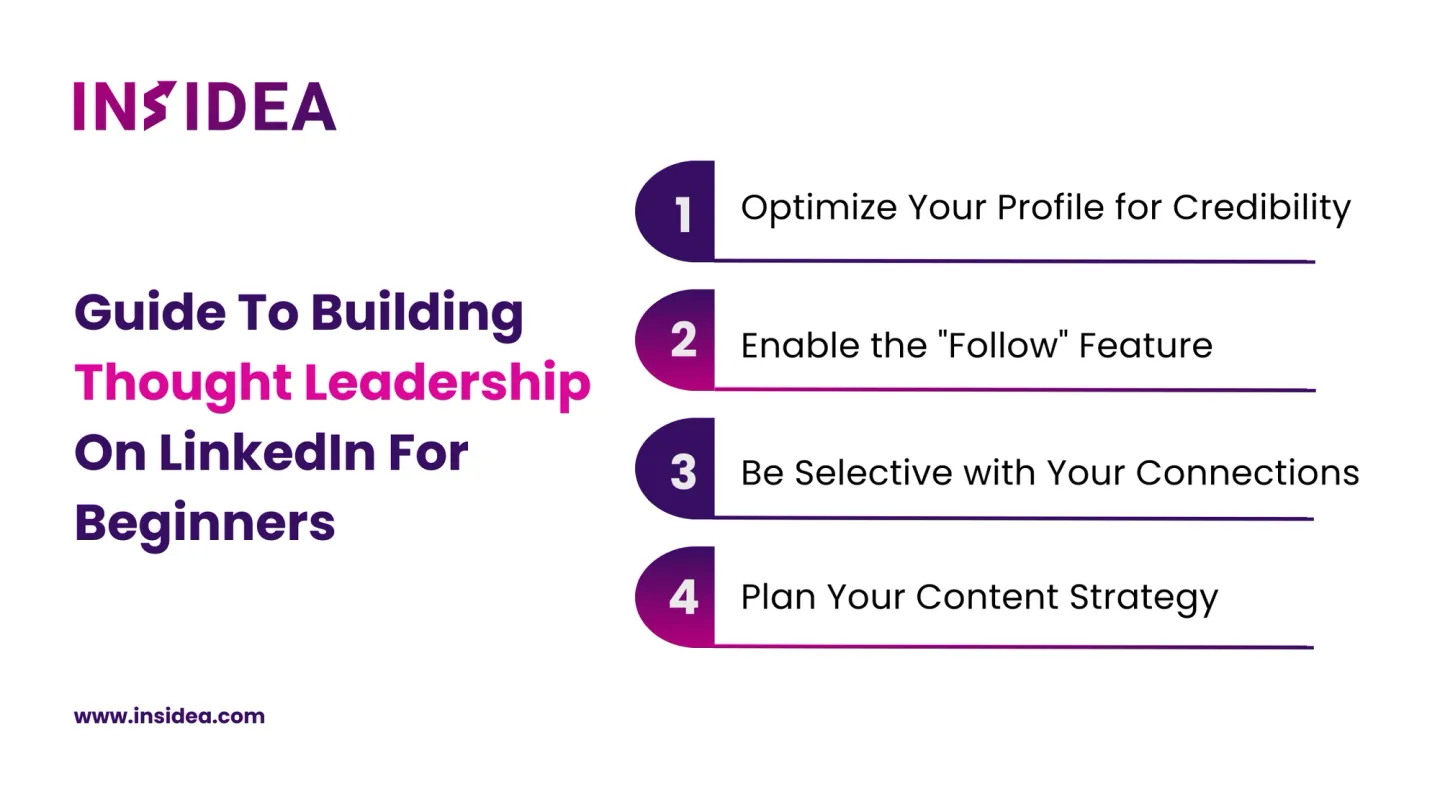 INSIDEA

Guide To Building Thought Leadership On LinkedIn For Beginners

1 Optimize Your Profile for Credibility

2 Enable the "Follow" Feature

3 Be Selective with Your Connections

4 Plan Your Content Strategy

www.insidea.com